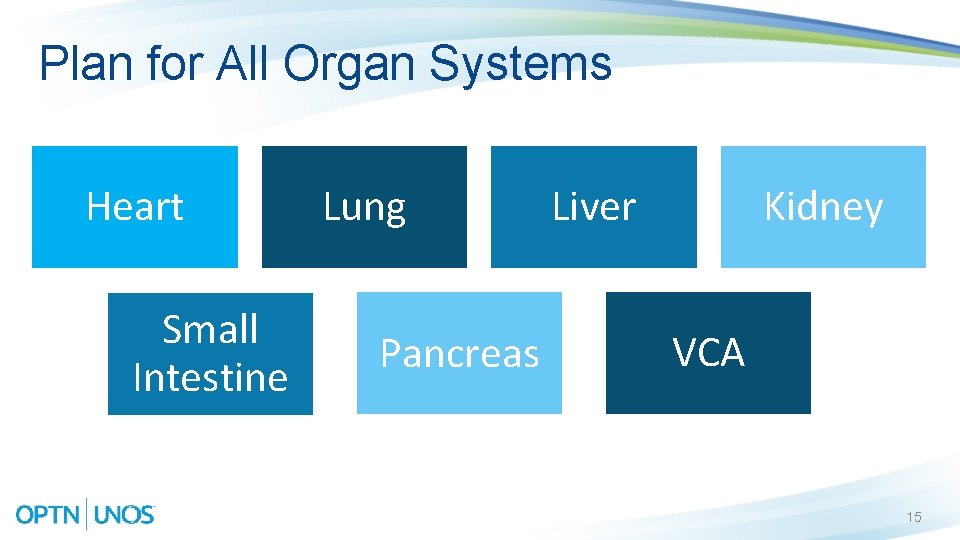 Plan for All Organ Systems

Heart

Lung

Liver

Kidney

Small Intestine

Pancreas

VCA

OPTN | UNOS

15